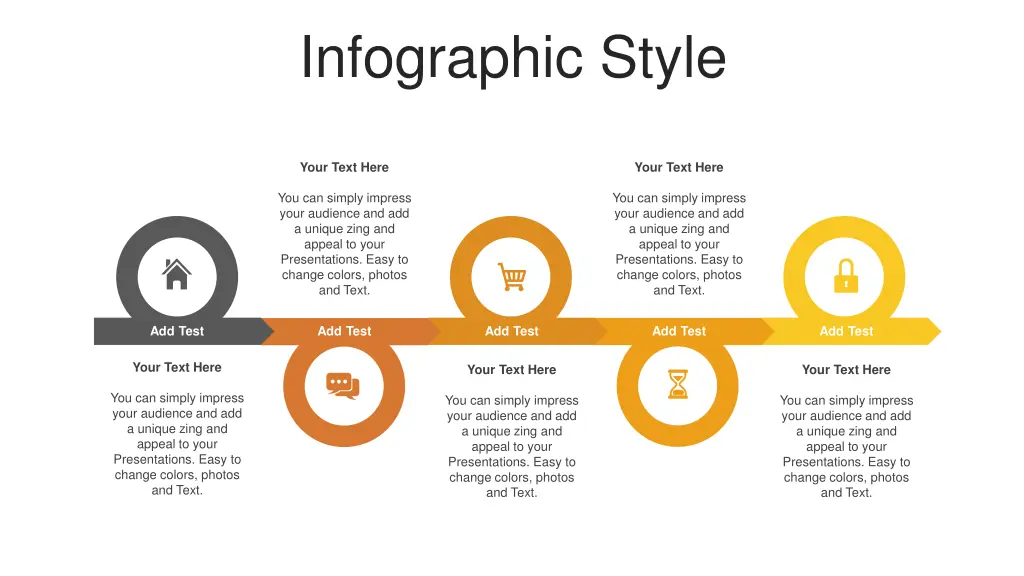 Infographic Style

Your Text Here

You can simply impress your audience and add a unique zing and appeal to your Presentations. Easy to change colors, photos and Text.

Your Text Here

You can simply impress your audience and add a unique zing and appeal to your Presentations. Easy to change colors, photos and Text.

Add Test

Add Test

Add Test

Add Test

Add Test

Your Text Here

You can simply impress your audience and add a unique zing and appeal to your Presentations. Easy to change colors, photos and Text.

Your Text Here

You can simply impress your audience and add a unique zing and appeal to your Presentations. Easy to change colors, photos and Text.

Your Text Here

You can simply impress your audience and add a unique zing and appeal to your Presentations. Easy to change colors, photos and Text.